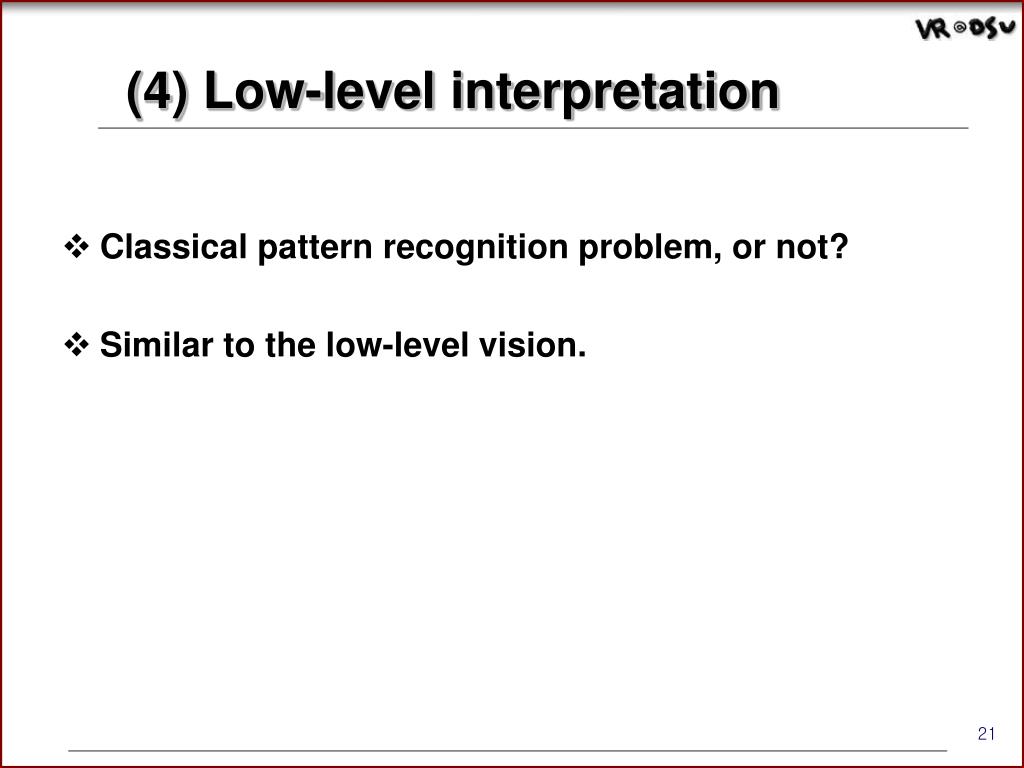 VR@DSU

(4) Low-level interpretation

❖ Classical pattern recognition problem, or not?

❖ Similar to the low-level vision.

21